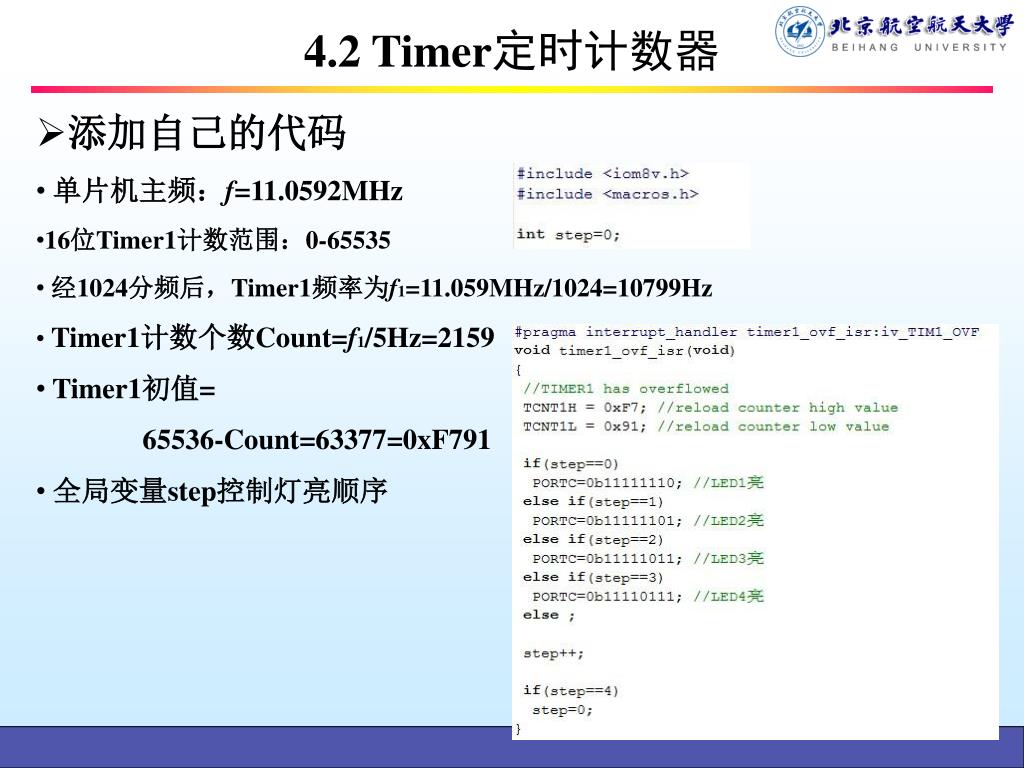 4.2 Timer定时计数器

北京航空航天大学
BEIHANG UNIVERSITY

➢添加自己的代码

• 单片机主频：$f$=11.0592MHz

•16位Timer1计数范围：0-65535

• 经1024分频后，Timer1频率为$f_1$=11.059MHz/1024=10799Hz

• Timer1计数个数Count=$f_1$/5Hz=2159

• Timer1初值=

65536-Count=63377=0xF791

• 全局变量step控制灯亮顺序

#include <iom8v.h>
#include <macros.h>

int step=0;

#pragma interrupt_handler timer1_ovf_isr:iv_TIM1_OVF
void timer1_ovf_isr(void)
{
//TIMER1 has overflowed
TCNT1H = 0xF7; //reload counter high value
TCNT1L = 0x91; //reload counter low value

if(step==0)
PORTC=0b11111110; //LED1亮
else if(step==1)
PORTC=0b11111101; //LED2亮
else if(step==2)
PORTC=0b11111011; //LED3亮
else if(step==3)
PORTC=0b11110111; //LED4亮
else ;

step++;

if(step==4)
step=0;
}